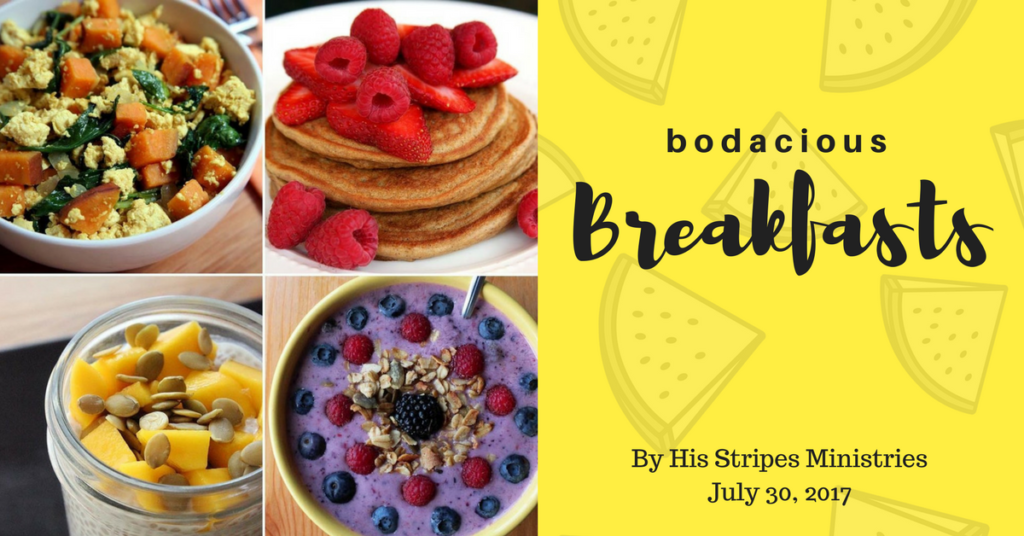 bodacious
Breakfasts

By His Stripes Ministries
July 30, 2017